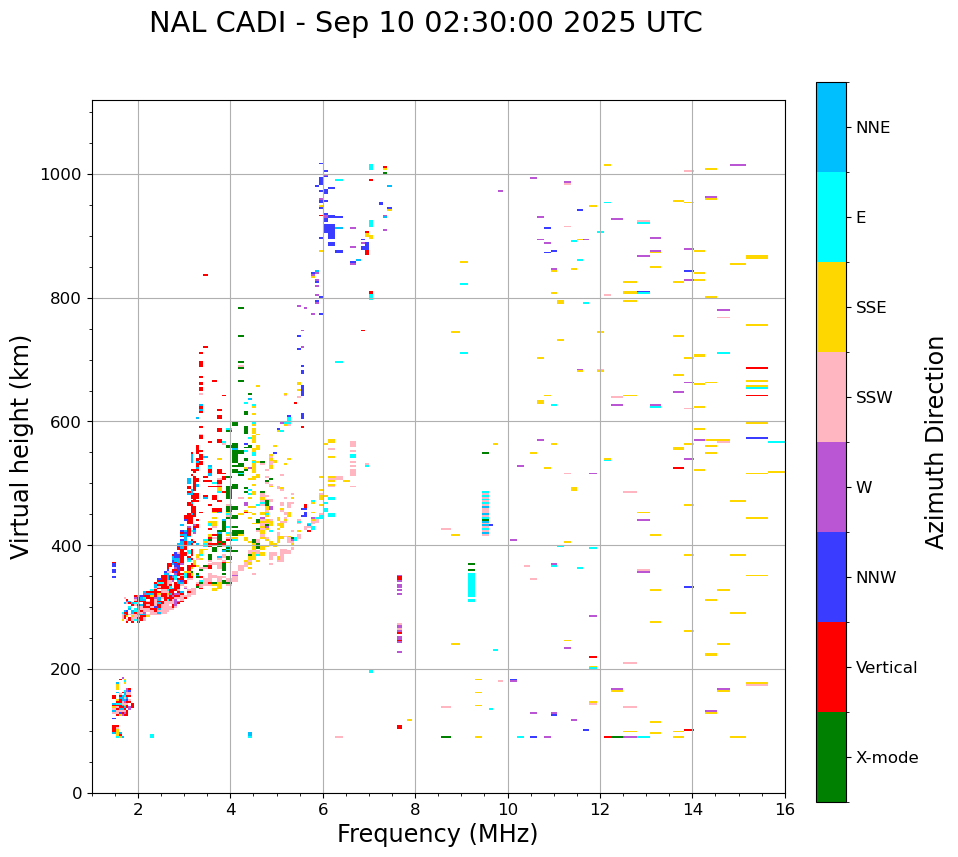 NAL CADI - Sep 10 02:30:00 2025 UTC

Virtual height (km)

1000
800
600
400
200
0

2
4
6
8
10
12
14
16

Frequency (MHz)

NNE
E
SSE
SSW
W
NNW
Vertical
X-mode

Azimuth Direction